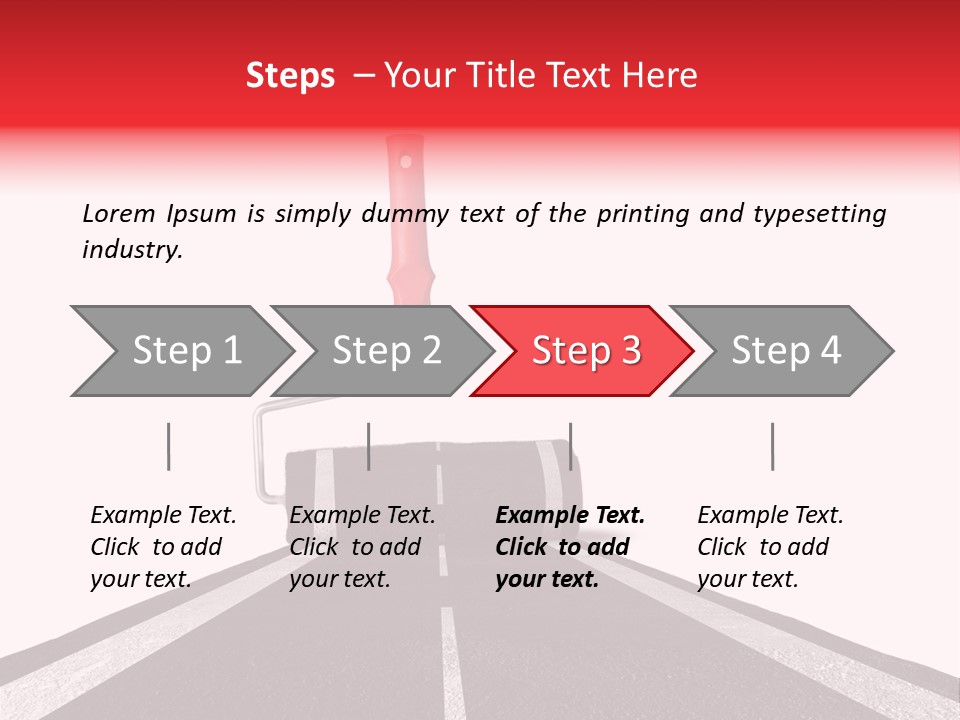 Steps – Your Title Text Here

Lorem Ipsum is simply dummy text of the printing and typesetting industry.

Step 1

Step 2

Step 3

Step 4

Example Text. Click to add your text.

Example Text. Click to add your text.

Example Text. Click to add your text.

Example Text. Click to add your text.